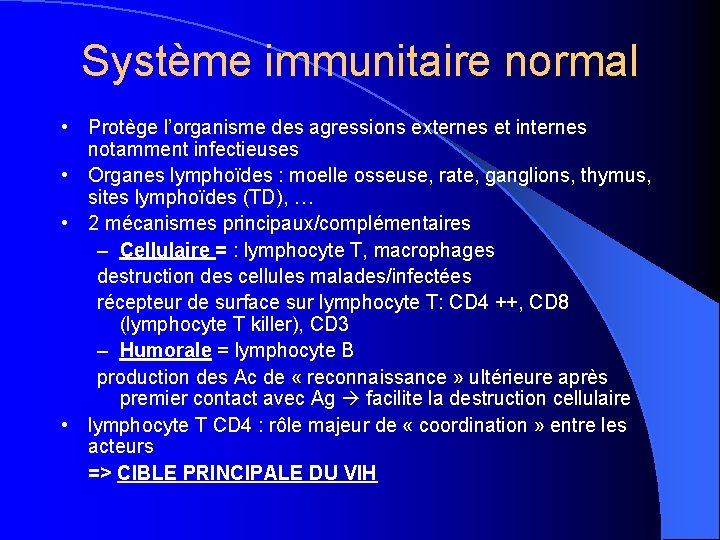 Système immunitaire normal

• Protège l'organisme des agressions externes et internes notamment infectieuses
• Organes lymphoïdes : moelle osseuse, rate, ganglions, thymus, sites lymphoïdes (TD), …
• 2 mécanismes principaux/complémentaires
– Cellulaire = : lymphocyte T, macrophages
destruction des cellules malades/infectées
récepteur de surface sur lymphocyte T: CD4 ++, CD8 (lymphocyte T killer), CD3
– Humorale = lymphocyte B
production des Ac de « reconnaissance » ultérieure après premier contact avec Ag → facilite la destruction cellulaire
• lymphocyte T CD4 : rôle majeur de « coordination » entre les acteurs
=> CIBLE PRINCIPALE DU VIH